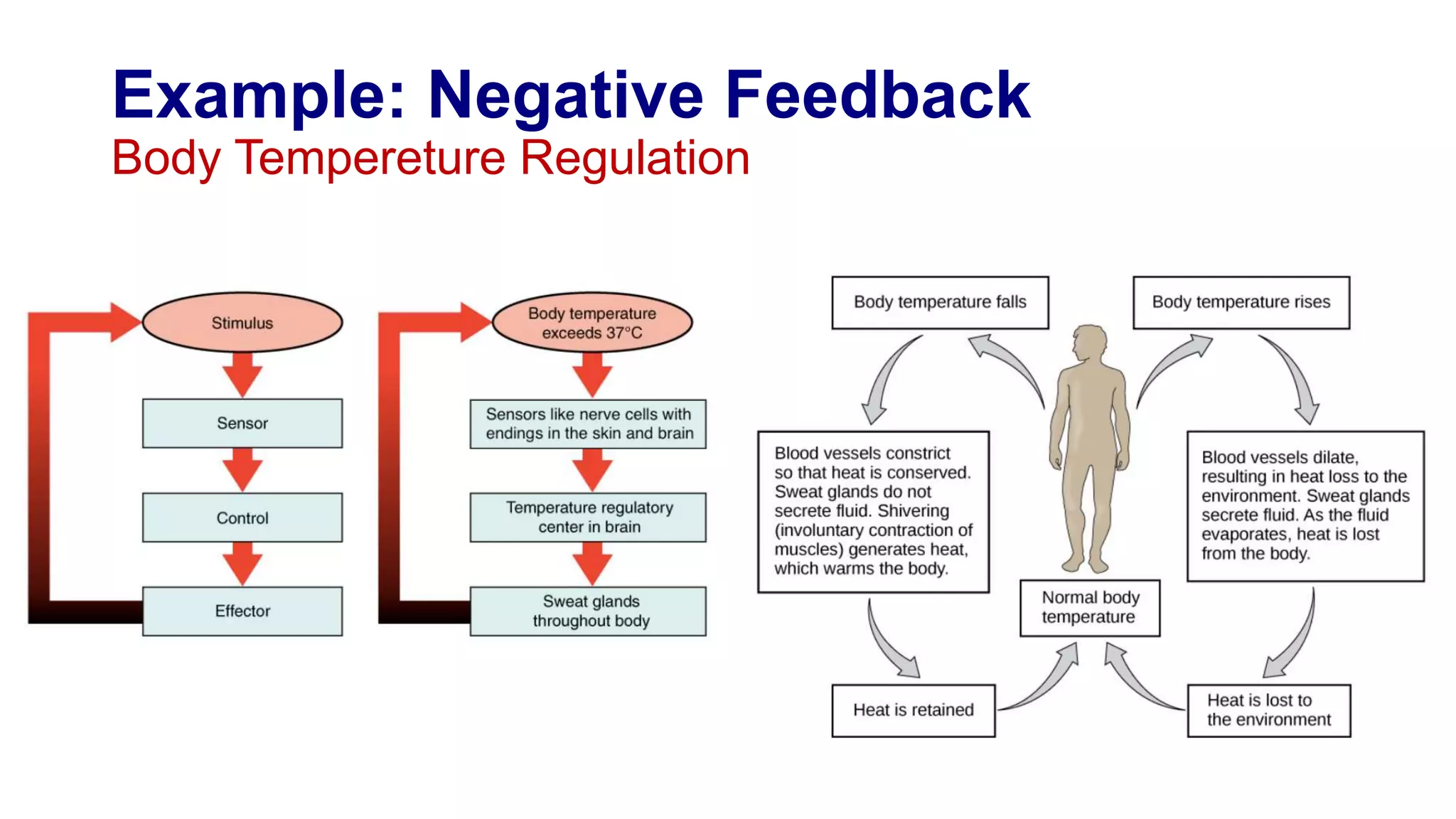 Example: Negative Feedback
Body Tempereture Regulation

Stimulus

Sensor

Control

Effector

Body temperature exceeds 37°C

Sensors like nerve cells with endings in the skin and brain

Temperature regulatory center in brain

Sweat glands throughout body

Body temperature falls

Body temperature rises

Blood vessels constrict so that heat is conserved. Sweat glands do not secrete fluid. Shivering (involuntary contraction of muscles) generates heat, which warms the body.

Blood vessels dilate, resulting in heat loss to the environment. Sweat glands secrete fluid. As the fluid evaporates, heat is lost from the body.

Normal body temperature

Heat is retained

Heat is lost to the environment